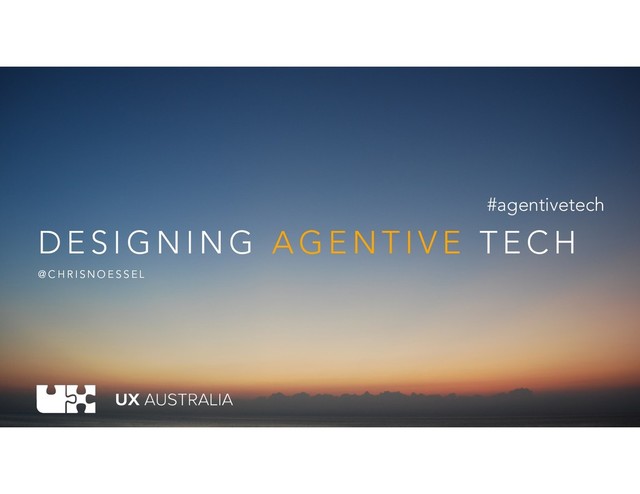 #agentivetech

DESIGNING AGENTIVE TECH

@CHRISNOESSEL

UX AUSTRALIA